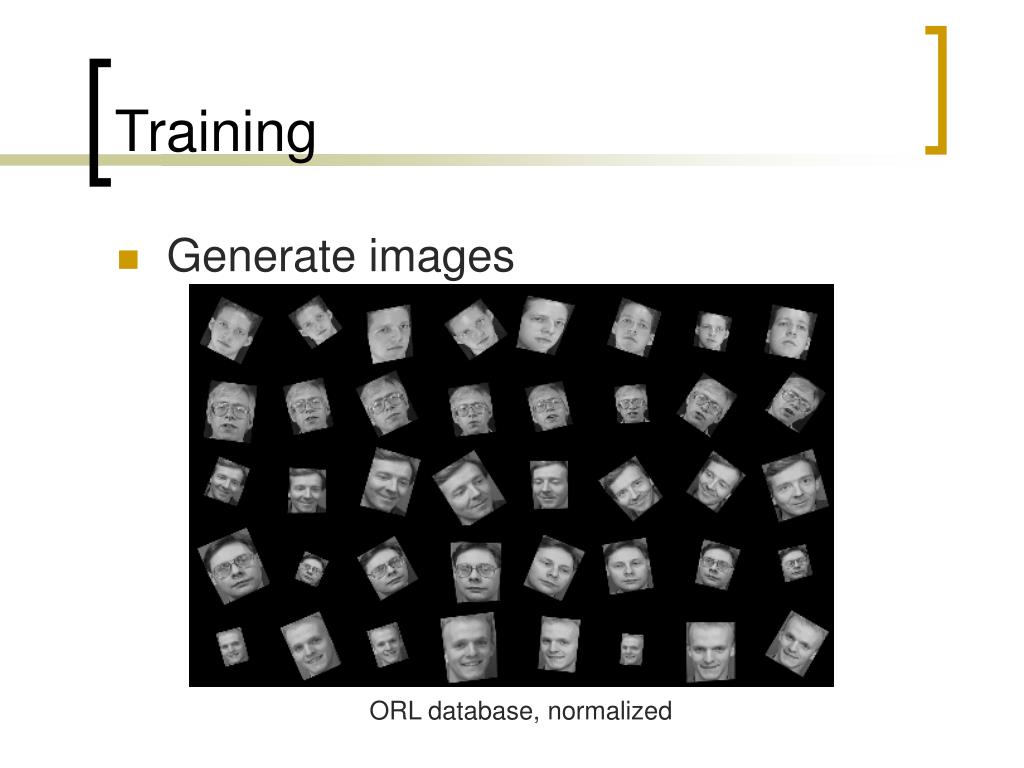 Training

Generate images

ORL database, normalized